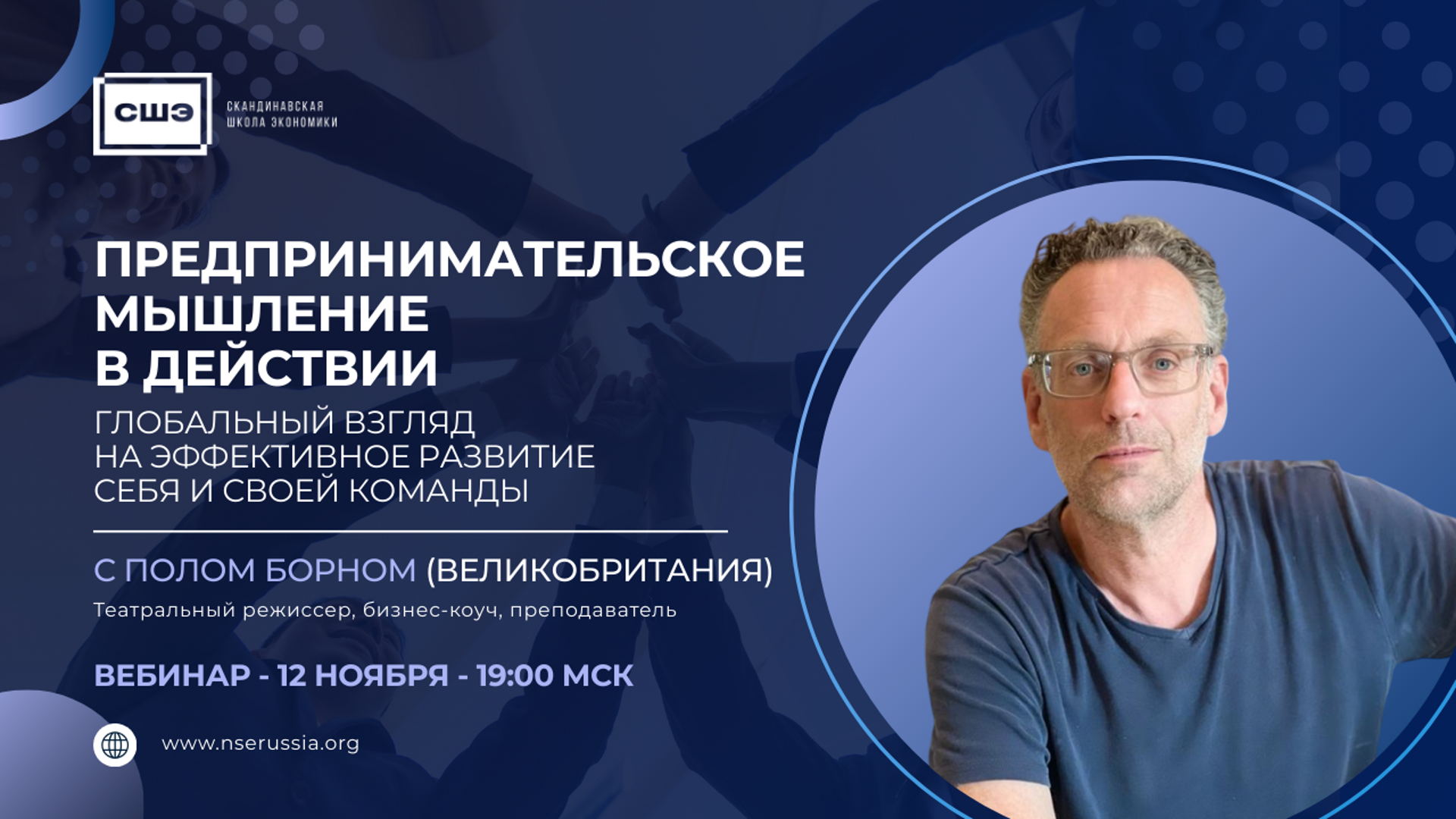 СШЭ

СКАНДИНАВСКАЯ ШКОЛА ЭКОНОМИКИ

ПРЕДПРИНИМАТЕЛЬСКОЕ МЫШЛЕНИЕ В ДЕЙСТВИИ

ГЛОБАЛЬНЫЙ ВЗГЛЯД НА ЭФФЕКТИВНОЕ РАЗВИТИЕ СЕБЯ И СВОЕЙ КОМАНДЫ

С ПОЛОМ БОРНОМ (ВЕЛИКОБРИТАНИЯ)

Театральный режиссер, бизнес-коуч, преподаватель

ВЕБИНАР - 12 НОЯБРЯ - 19:00 МСК

www.nserussia.org